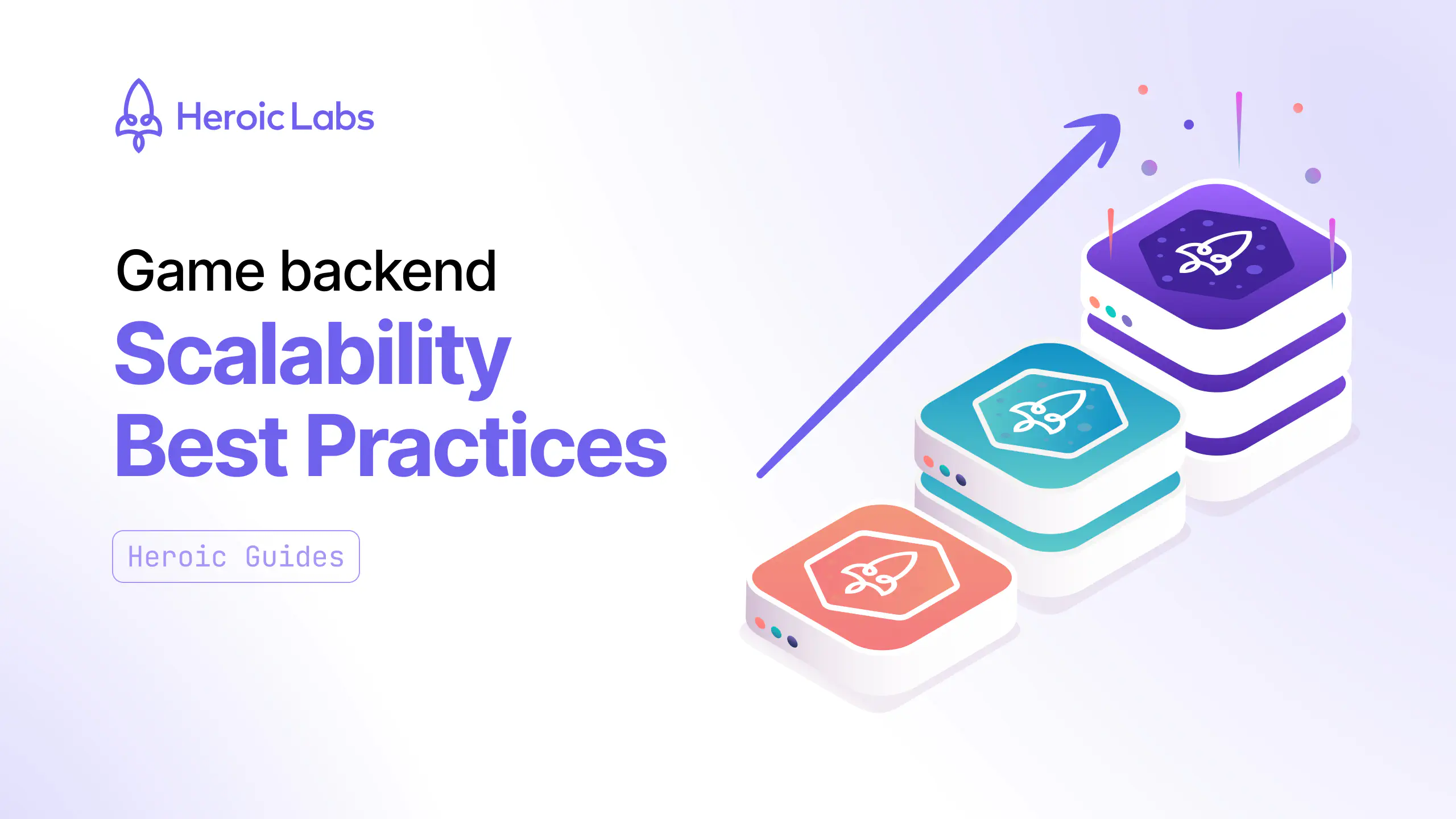 Heroic Labs

Game backend
Scalability
Best Practices

Heroic Guides